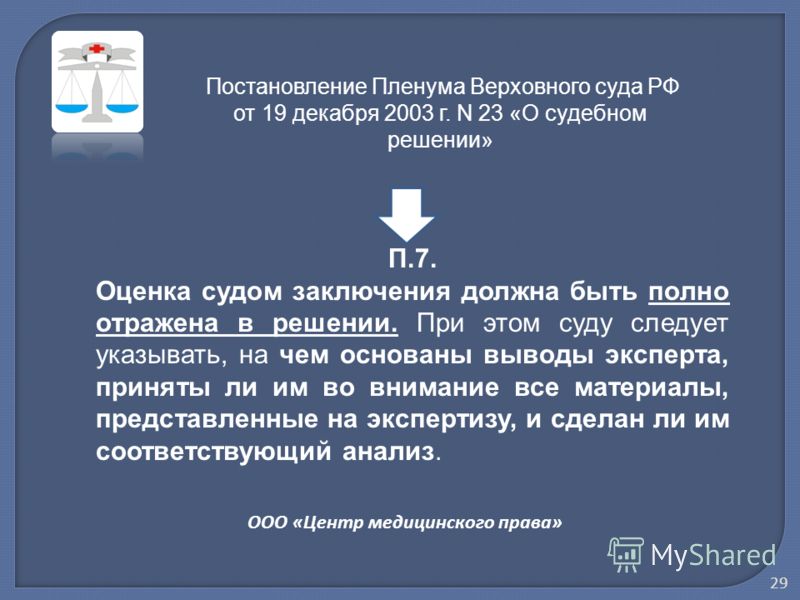 Постановление Пленума Верховного суда РФ от 19 декабря 2003 г. N 23 «О судебном решении»

П.7.

Оценка судом заключения должна быть полно отражена в решении. При этом суду следует указывать, на чем основаны выводы эксперта, приняты ли им во внимание все материалы, представленные на экспертизу, и сделан ли им соответствующий анализ.

ООО «Центр медицинского права»

MyShared

29